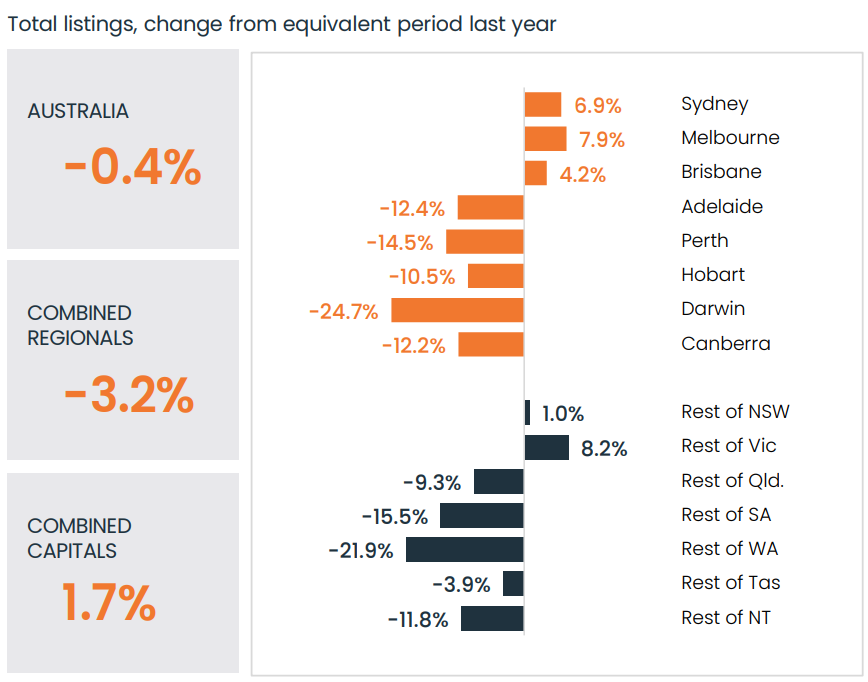 Total listings, change from equivalent period last year

AUSTRALIA
-0.4%

COMBINED REGIONALS
-3.2%

COMBINED CAPITALS
1.7%

6.9% Sydney
7.9% Melbourne
4.2% Brisbane
-12.4% Adelaide
-14.5% Perth
-10.5% Hobart
-24.7% Darwin
-12.2% Canberra

1.0% Rest of NSW
8.2% Rest of Vic
-9.3% Rest of Qld.
-15.5% Rest of SA
-21.9% Rest of WA
-3.9% Rest of Tas
-11.8% Rest of NT